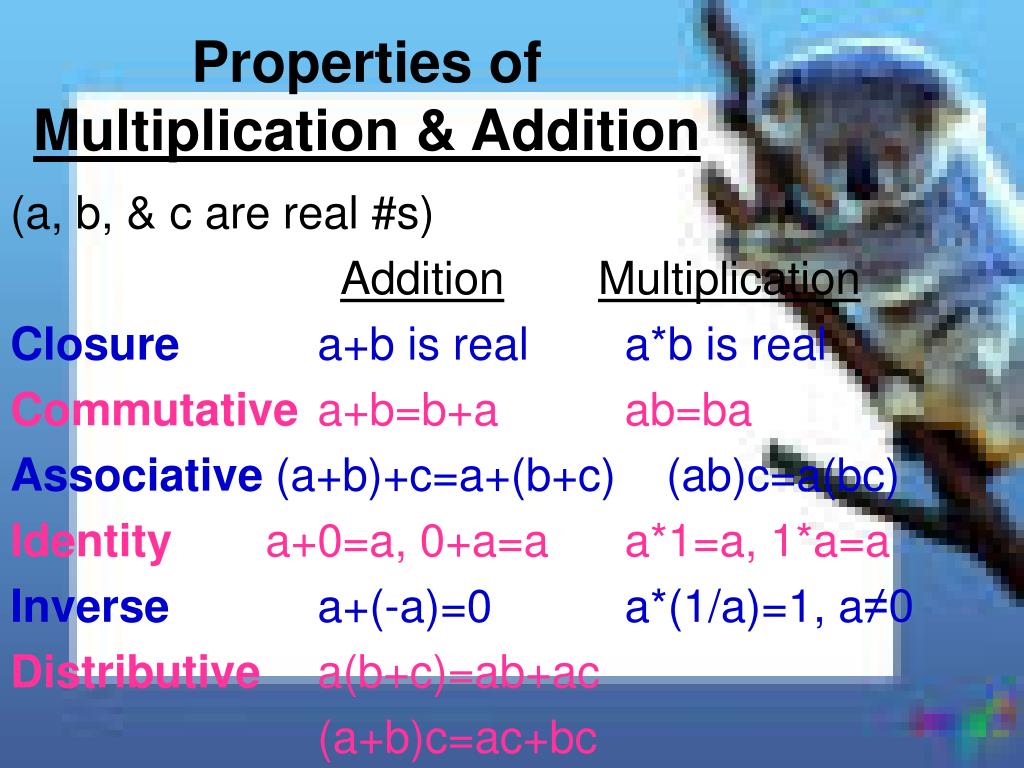 Properties of
Multiplication & Addition

(a, b, & c are real #s)

| | Addition | Multiplication |
|---|---|---|
| Closure | a+b is real | a*b is real |
| Commutative | a+b=b+a | ab=ba |
| Associative | (a+b)+c=a+(b+c) | (ab)c=a(bc) |
| Identity | a+0=a, 0+a=a | a*1=a, 1*a=a |
| Inverse | a+(-a)=0 | a*(1/a)=1, a≠0 |
| Distributive | a(b+c)=ab+ac | |
| | (a+b)c=ac+bc | |